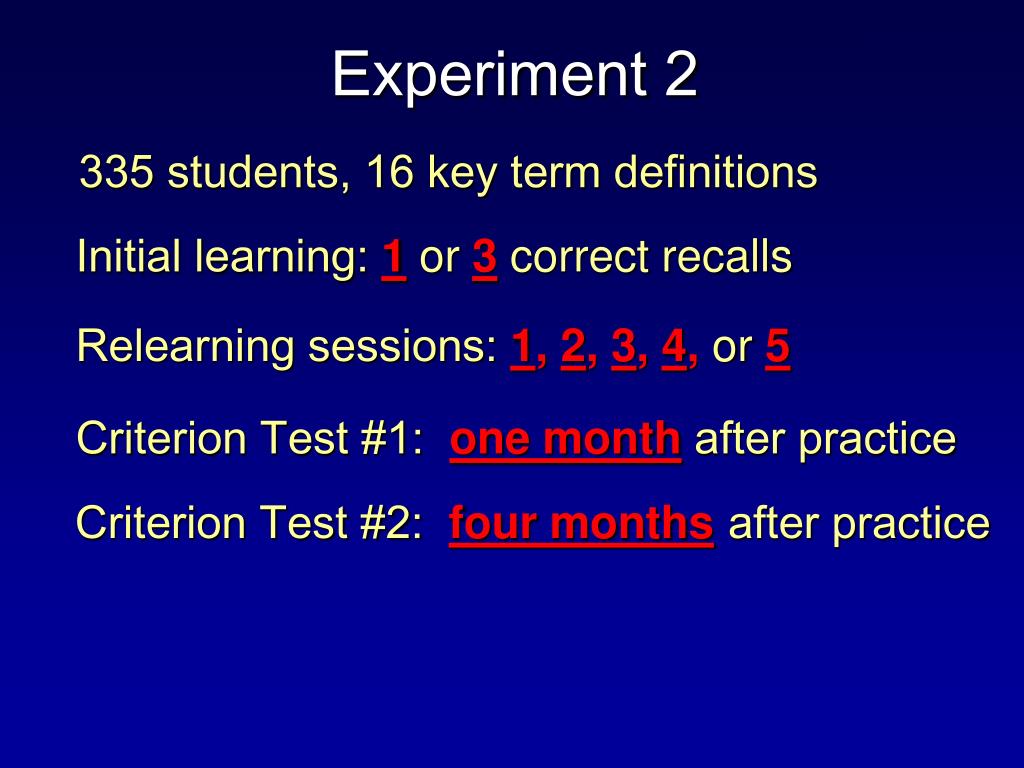 Experiment 2

335 students, 16 key term definitions

Initial learning: 1 or 3 correct recalls

Relearning sessions: 1, 2, 3, 4, or 5

Criterion Test #1: one month after practice

Criterion Test #2: four months after practice